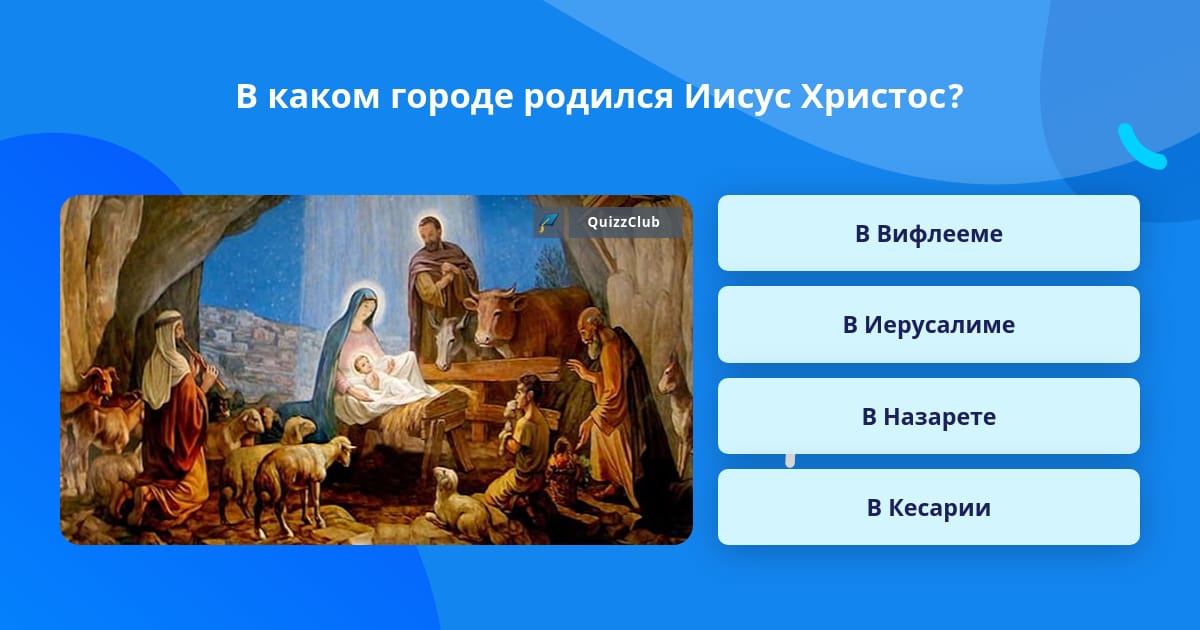 В каком городе родился Иисус Христос?

QuizzClub

В Вифлееме

В Иерусалиме

В Назарете

В Кесарии